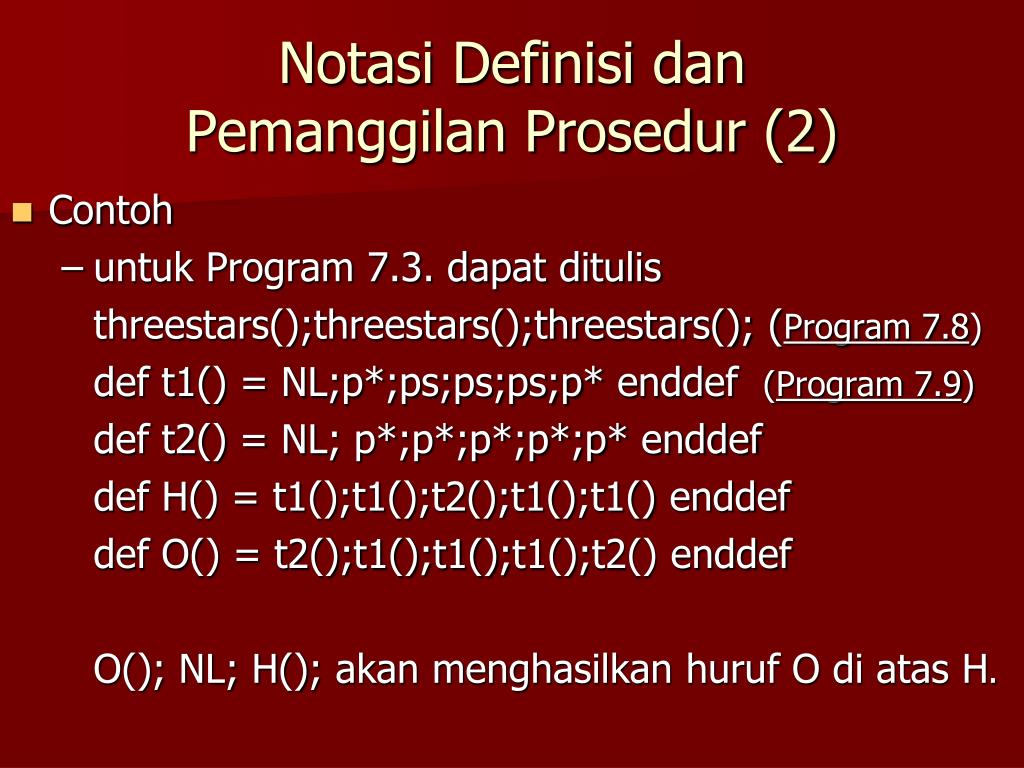 Notasi Definisi dan Pemanggilan Prosedur (2)

Contoh

– untuk Program 7.3. dapat ditulis

threestars();threestars();threestars(); (Program 7.8)

def t1() = NL;p*;ps;ps;ps;p* enddef (Program 7.9)

def t2() = NL; p*;p*;p*;p*;p* enddef

def H() = t1();t1();t2();t1();t1() enddef

def O() = t2();t1();t1();t1();t2() enddef

O(); NL; H(); akan menghasilkan huruf O di atas H.